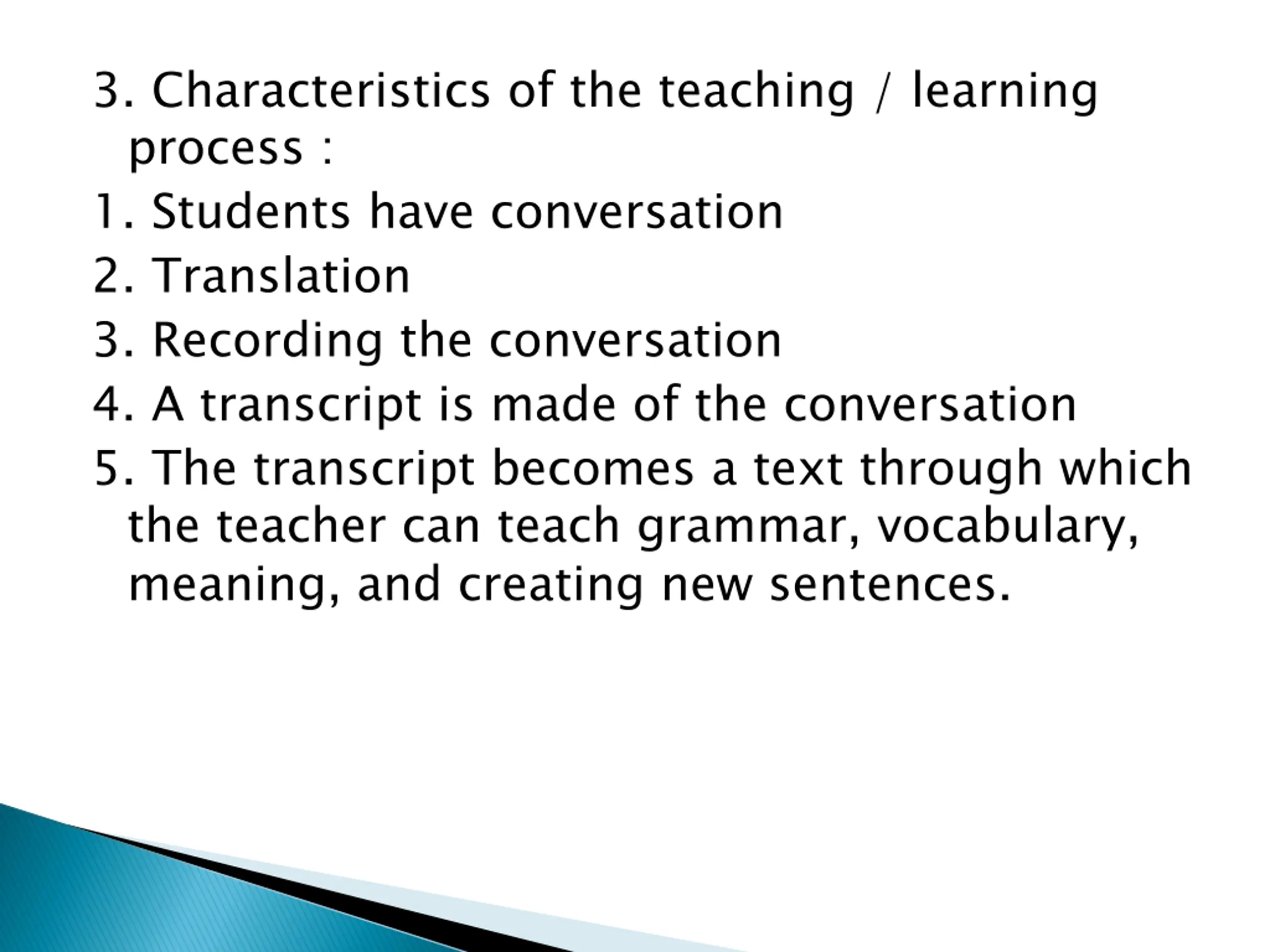 3. Characteristics of the teaching / learning process :

1. Students have conversation

2. Translation

3. Recording the conversation

4. A transcript is made of the conversation

5. The transcript becomes a text through which the teacher can teach grammar, vocabulary, meaning, and creating new sentences.